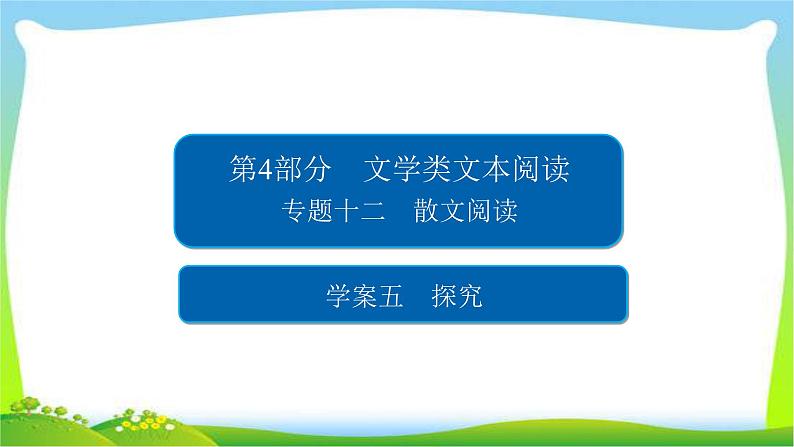 第4部分　文学类文本阅读
专题十二　散文阅读

学案五　探究